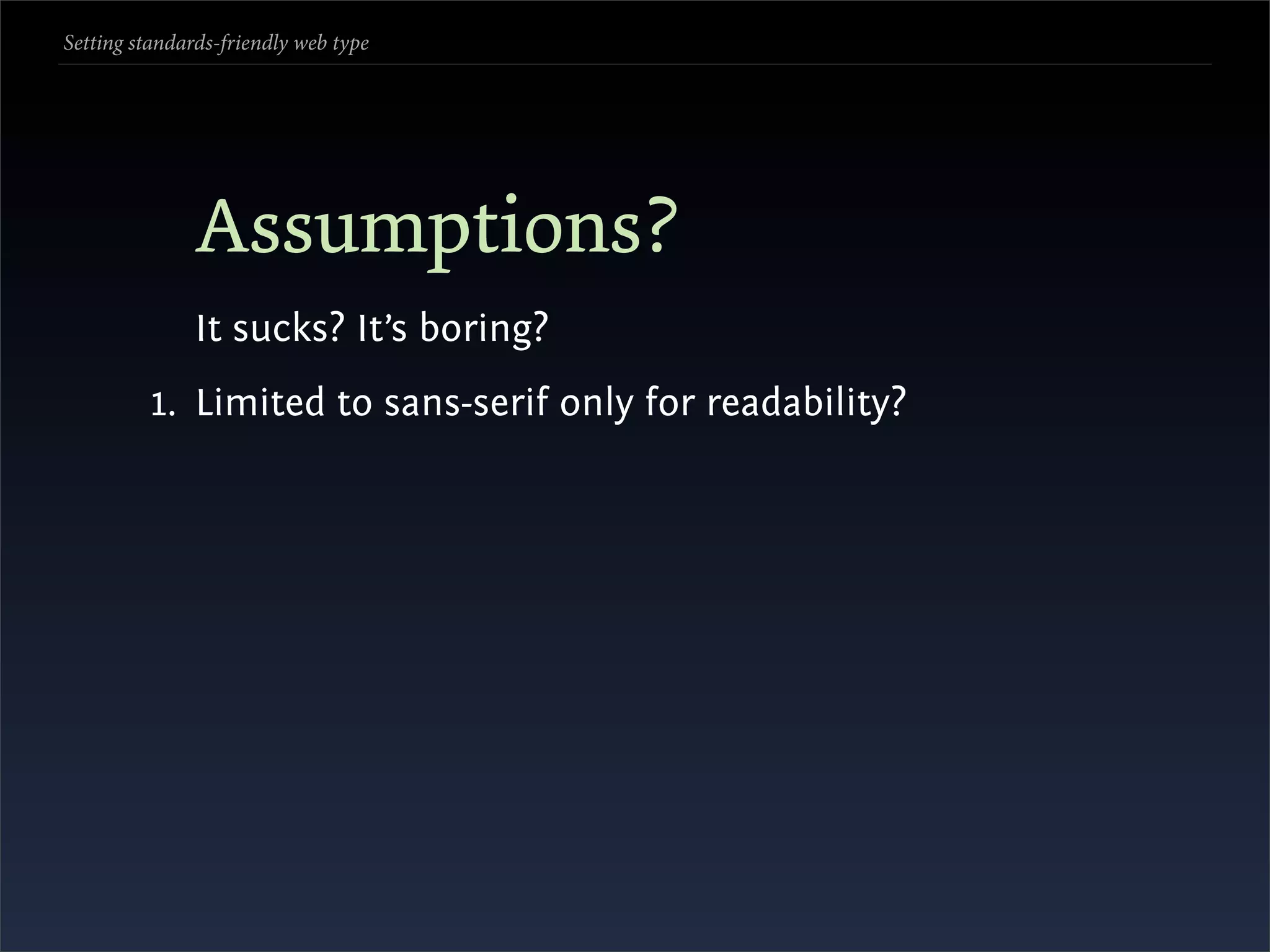 Setting standards-friendly web type

Assumptions?

It sucks? It’s boring?

1. Limited to sans-serif only for readability?